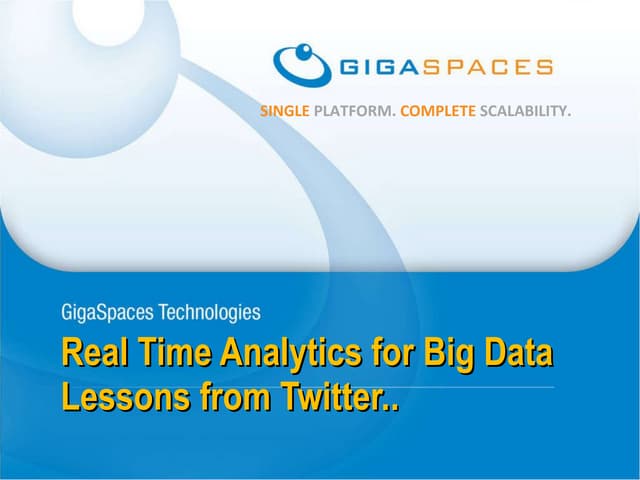 GIGASPACES

SINGLE PLATFORM. COMPLETE SCALABILITY.

GigaSpaces Technologies

Real Time Analytics for Big Data Lessons from Twitter..